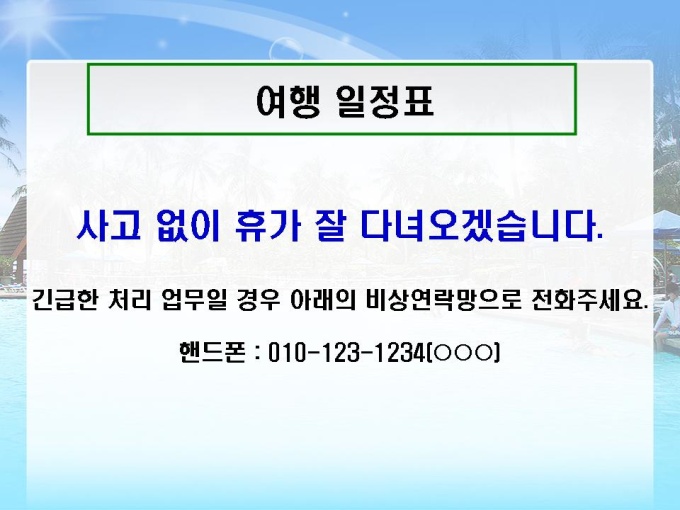 여행 일정표

사고 없이 휴가 잘 다녀오겠습니다.

긴급한 처리 업무일 경우 아래의 비상연락망으로 전화주세요.

핸드폰 : 010-123-1234(○○○)